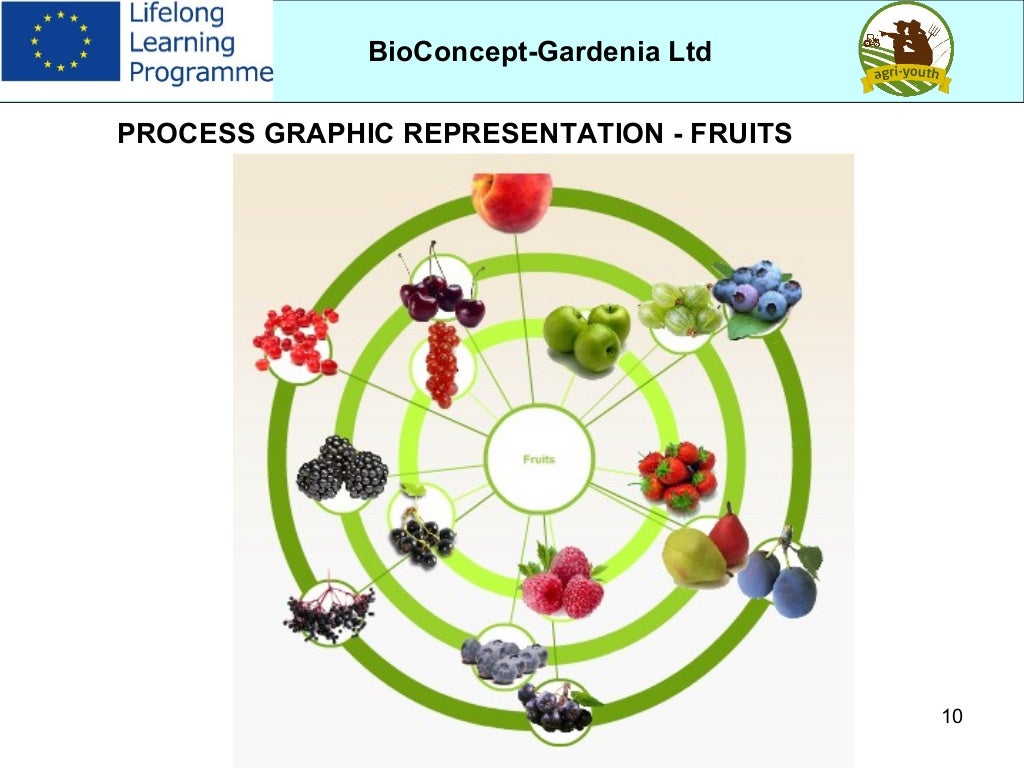 Lifelong Learning Programme

BioConcept-Gardenia Ltd

agri-youth

PROCESS GRAPHIC REPRESENTATION - FRUITS

Fruits

10